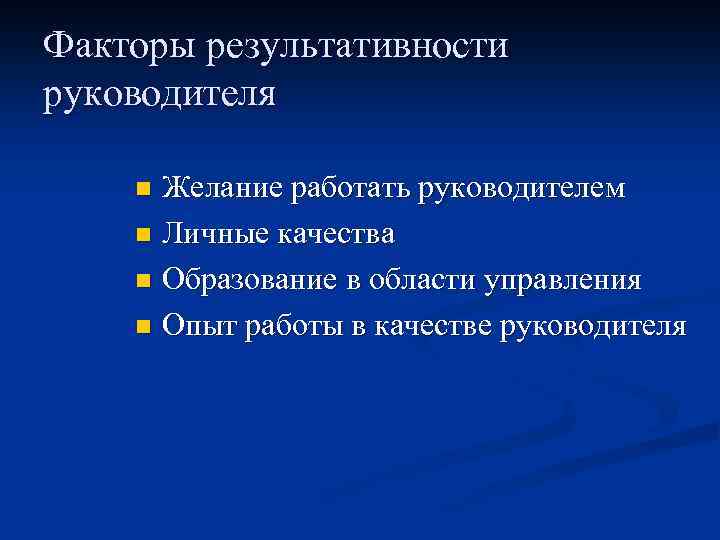 Факторы результативности руководителя

- Желание работать руководителем
- Личные качества
- Образование в области управления
- Опыт работы в качестве руководителя